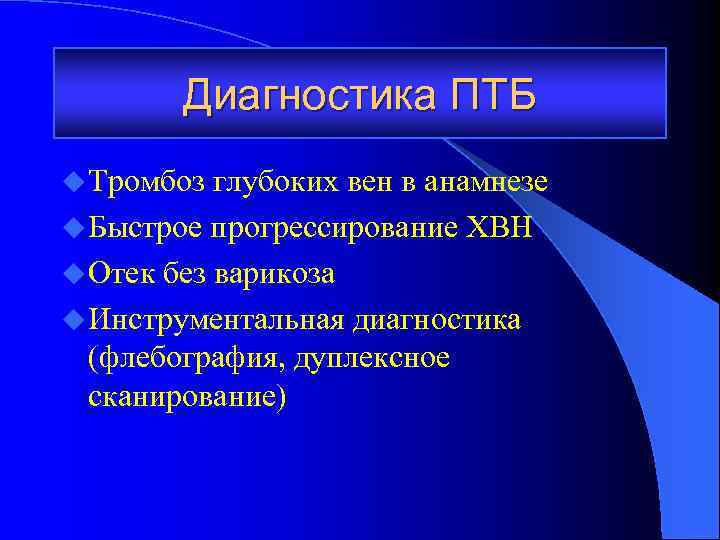 Диагностика ПТБ

Тромбоз глубоких вен в анамнезе

Быстрое прогрессирование ХВН

Отек без варикоза

Инструментальная диагностика (флебография, дуплексное сканирование)